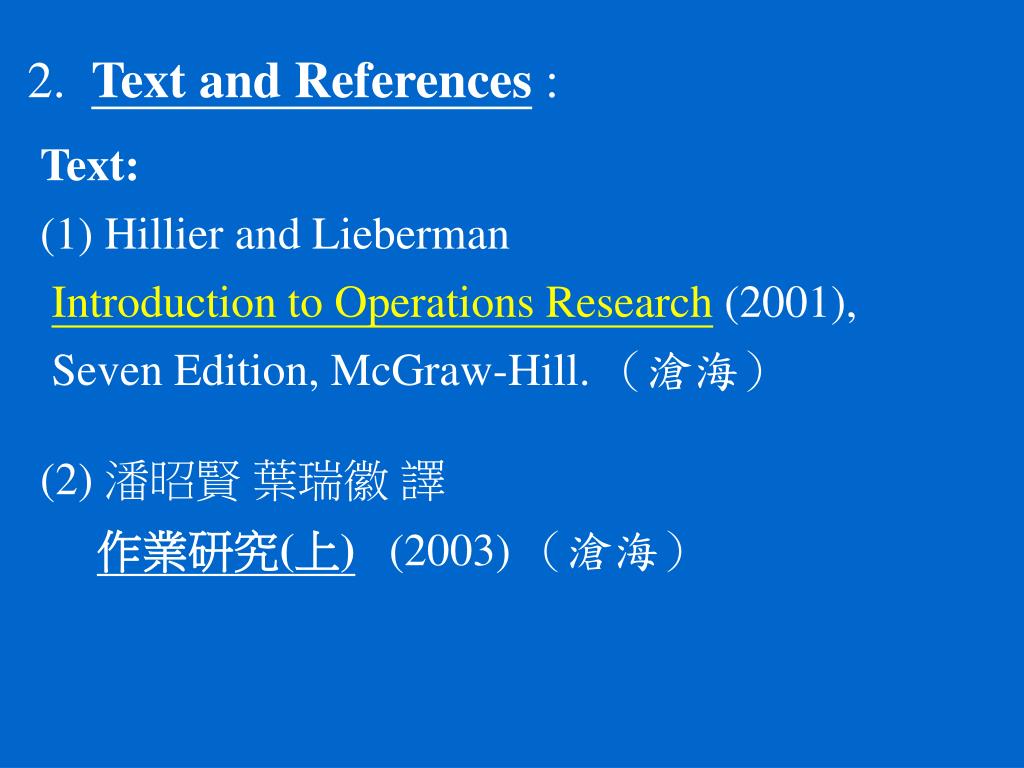 2. Text and References :

Text:

(1) Hillier and Lieberman

Introduction to Operations Research (2001), Seven Edition, McGraw-Hill. （滄海）

(2) 潘昭賢 葉瑞徽 譯

作業研究(上) (2003) （滄海）